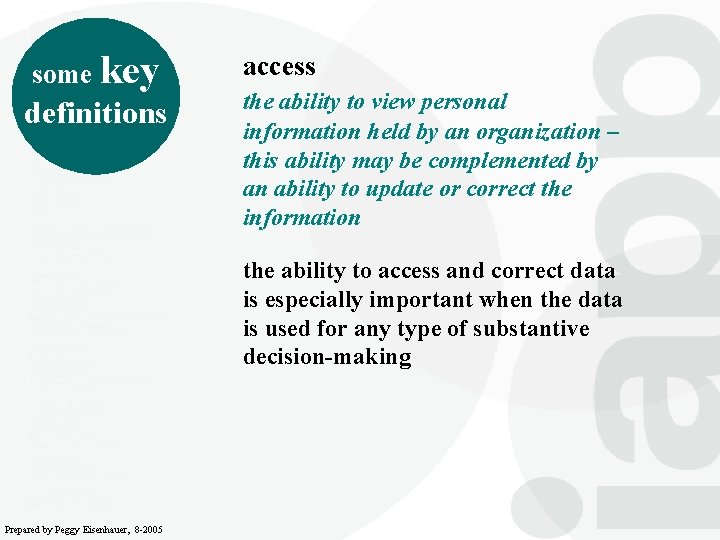 some key definitions

access

the ability to view personal information held by an organization – this ability may be complemented by an ability to update or correct the information

the ability to access and correct data is especially important when the data is used for any type of substantive decision-making

iapp

Prepared by Peggy Eisenhauer, 8-2005